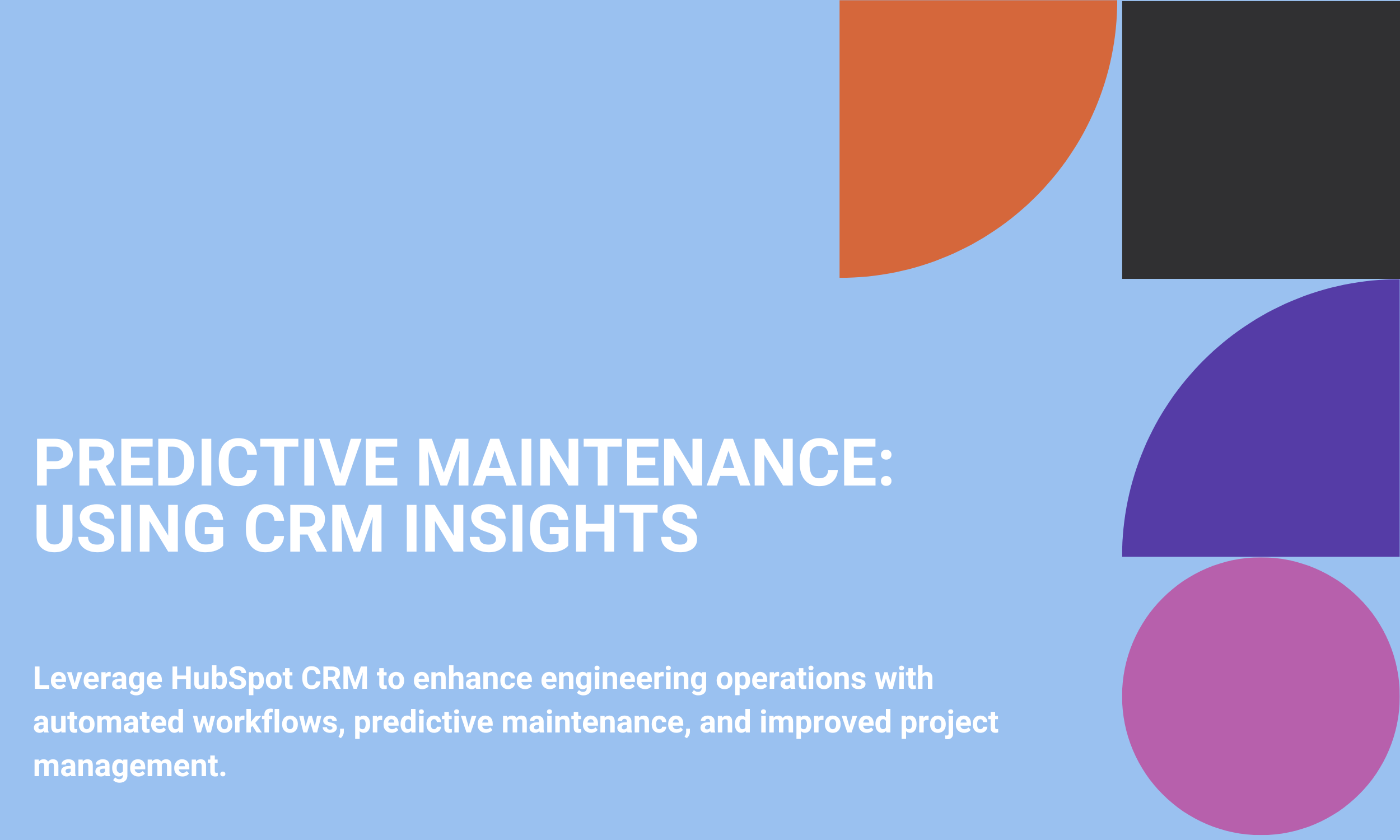 PREDICTIVE MAINTENANCE: USING CRM INSIGHTS

Leverage HubSpot CRM to enhance engineering operations with automated workflows, predictive maintenance, and improved project management.